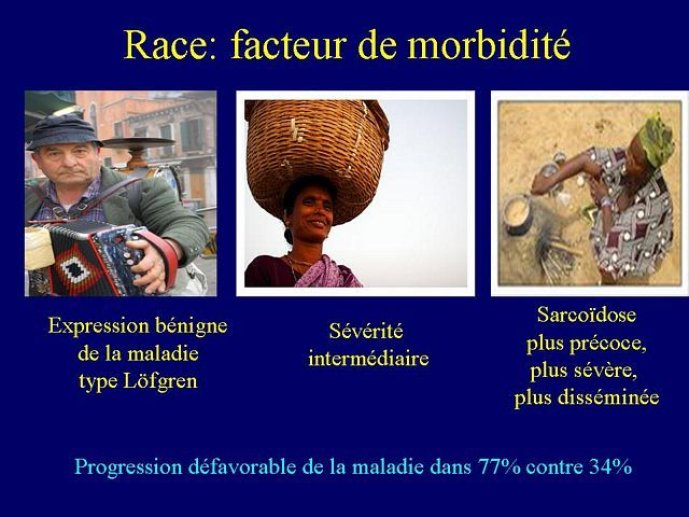 Race: facteur de morbidité

Expression bénigne de la maladie type Löfgren

Sévérité intermédiaire

Sarcoïdose plus précoce, plus sévère, plus disséminée

Progression défavorable de la maladie dans 77% contre 34%